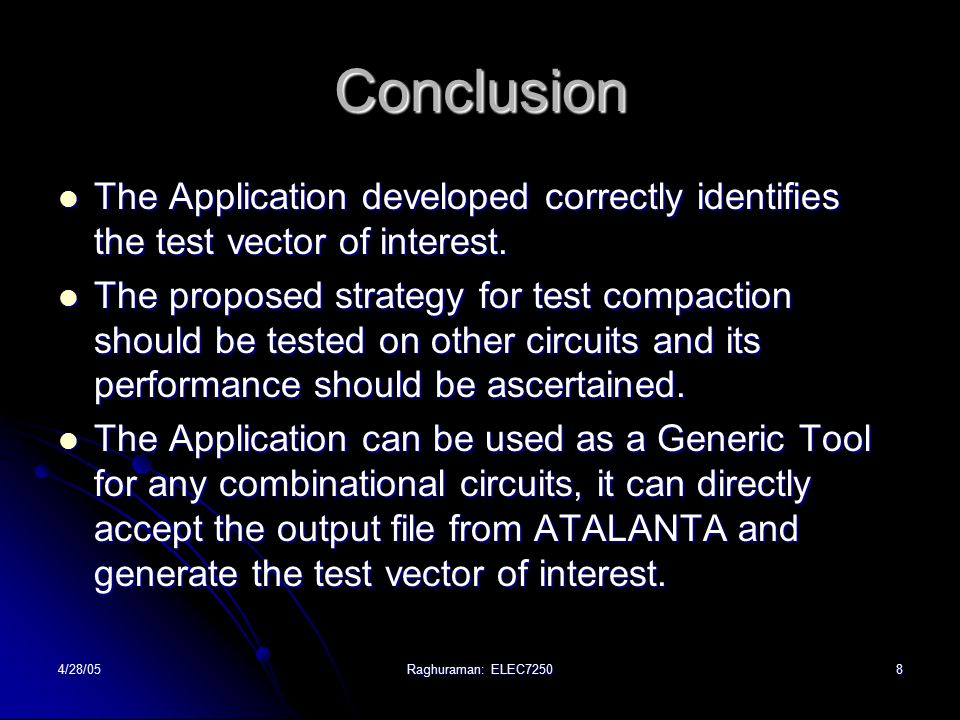 Conclusion

- The Application developed correctly identifies the test vector of interest.
- The proposed strategy for test compaction should be tested on other circuits and its performance should be ascertained.
- The Application can be used as a Generic Tool for any combinational circuits, it can directly accept the output file from ATALANTA and generate the test vector of interest.

4/28/05 Raghuraman: ELEC7250 8